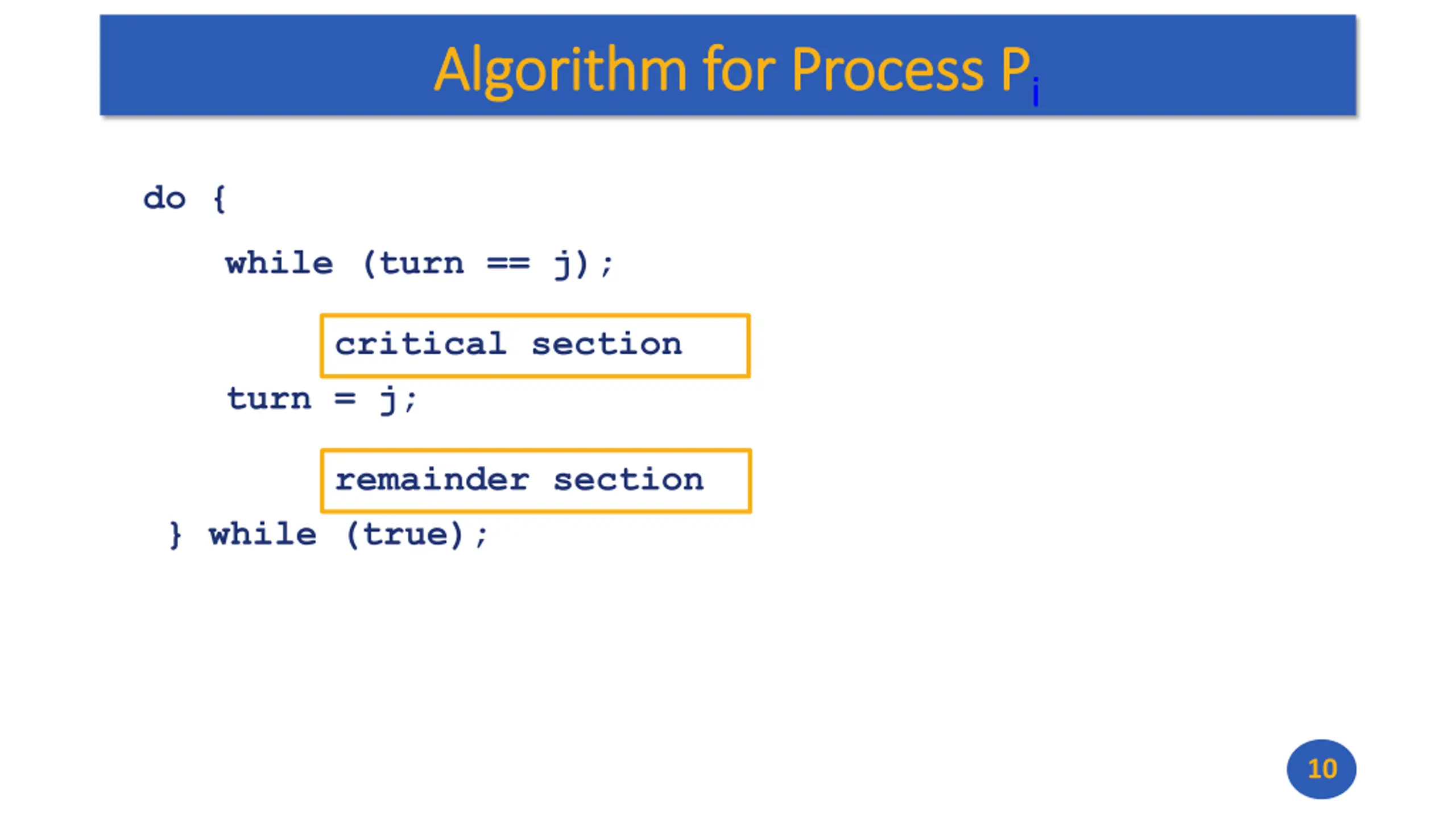 Algorithm for Process $P_i$

do {

while (turn == j);

critical section

turn = j;

remainder section

} while (true);

10